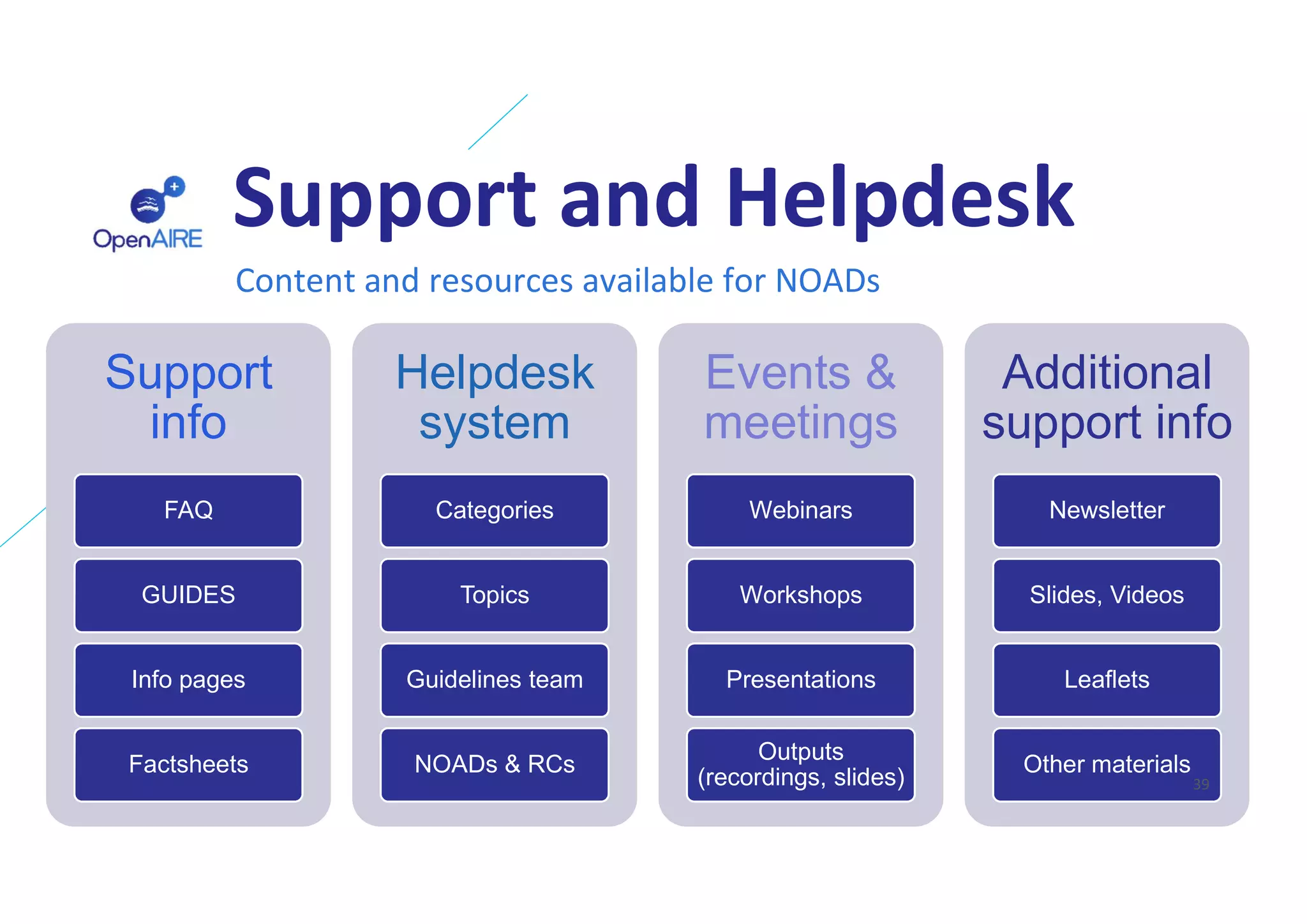 OpenAIRE

Support and Helpdesk

Content and resources available for NOADs

Support info

FAQ

GUIDES

Info pages

Factsheets

Helpdesk system

Categories

Topics

Guidelines team

NOADs & RCs

Events & meetings

Webinars

Workshops

Presentations

Outputs (recordings, slides)

Additional support info

Newsletter

Slides, Videos

Leaflets

Other materials

39